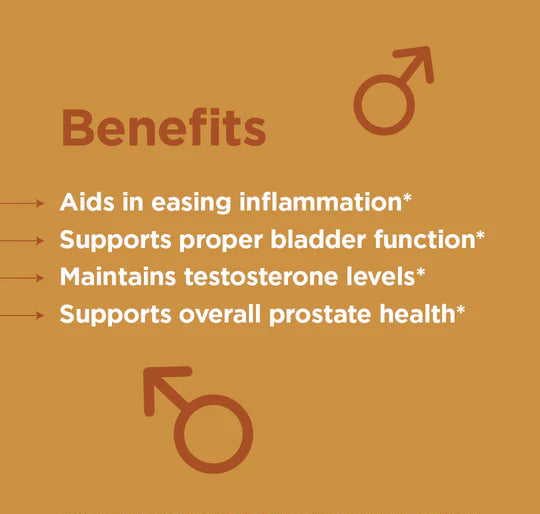 Benefits

Aids in easing inflammation*
Supports proper bladder function*
Maintains testosterone levels*
Supports overall prostate health*